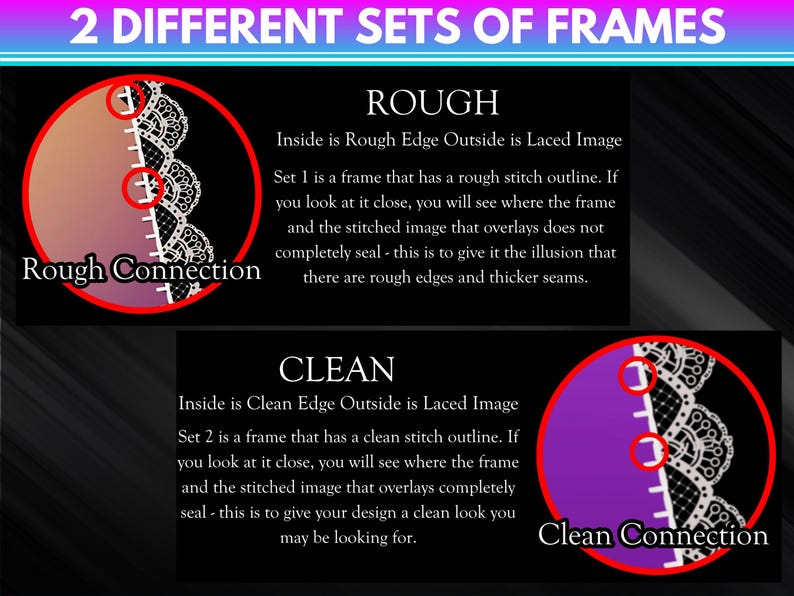 2 DIFFERENT SETS OF FRAMES

Rough Connection

ROUGH

Inside is Rough Edge Outside is Laced Image

Set 1 is a frame that has a rough stitch outline. If you look at it close, you will see where the frame and the stitched image that overlays does not completely seal - this is to give it the illusion that there are rough edges and thicker seams.

CLEAN

Inside is Clean Edge Outside is Laced Image

Set 2 is a frame that has a clean stitch outline. If you look at it close, you will see where the frame and the stitched image that overlays completely seal - this is to give your design a clean look you may be looking for.

Clean Connection